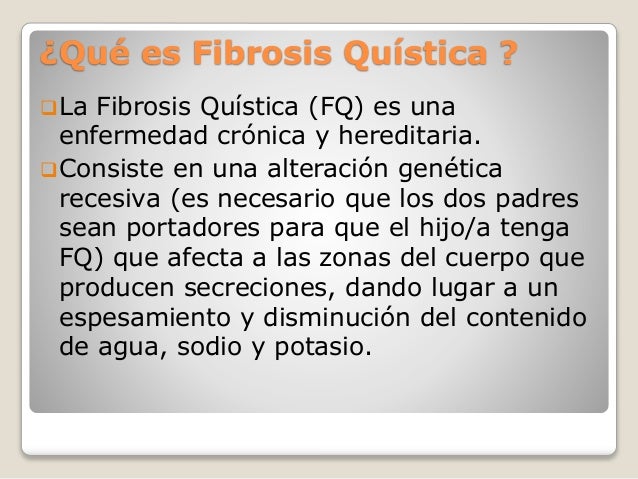 ¿Qué es Fibrosis Quística ?

La Fibrosis Quística (FQ) es una enfermedad crónica y hereditaria.

Consiste en una alteración genética recesiva (es necesario que los dos padres sean portadores para que el hijo/a tenga FQ) que afecta a las zonas del cuerpo que producen secreciones, dando lugar a un espesamiento y disminución del contenido de agua, sodio y potasio.